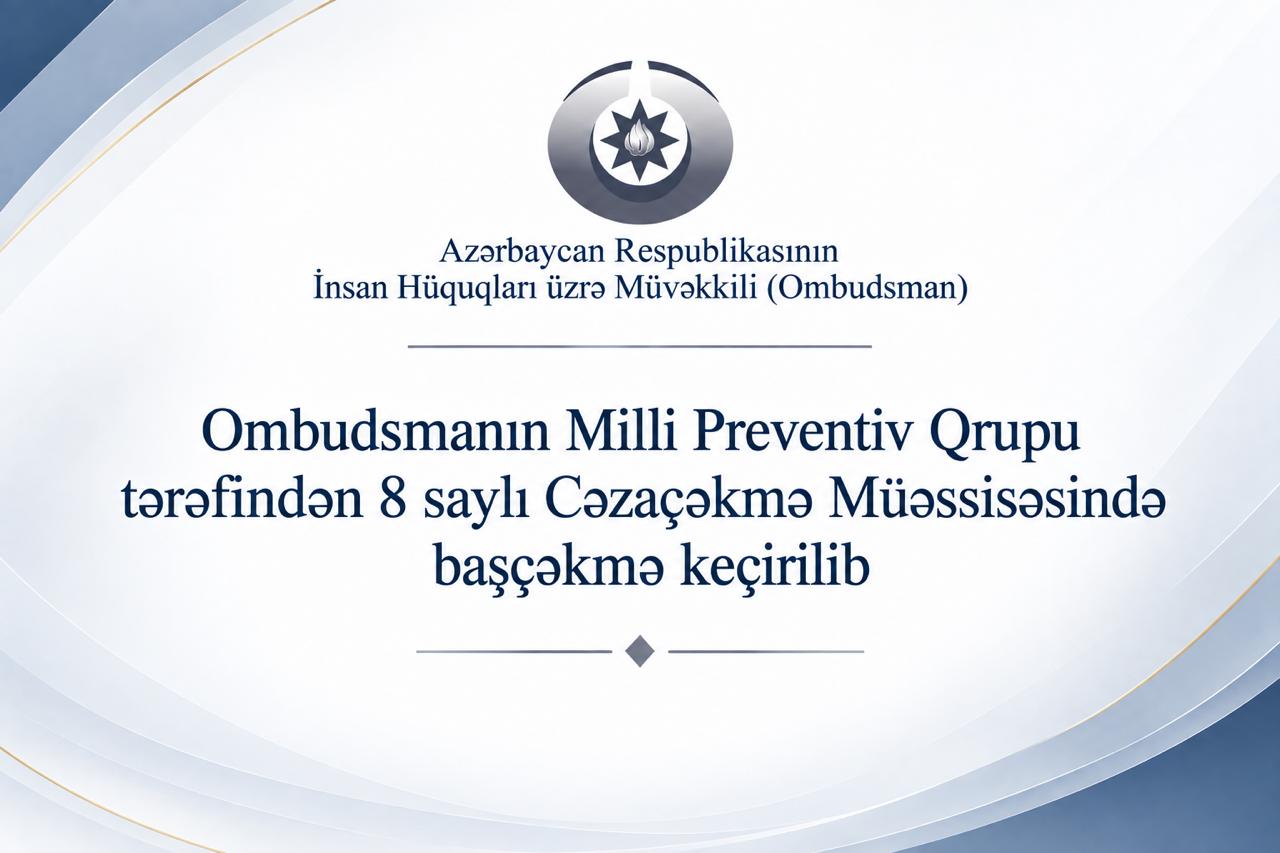 Azərbaycan Respublikasının
İnsan Hüquqları üzrə Müvəkkili (Ombudsman)

Ombudsmanın Milli Preventiv Qrupu tərəfindən 8 saylı Cəzaçəkmə Müəssisəsində başçəkmə keçirilib